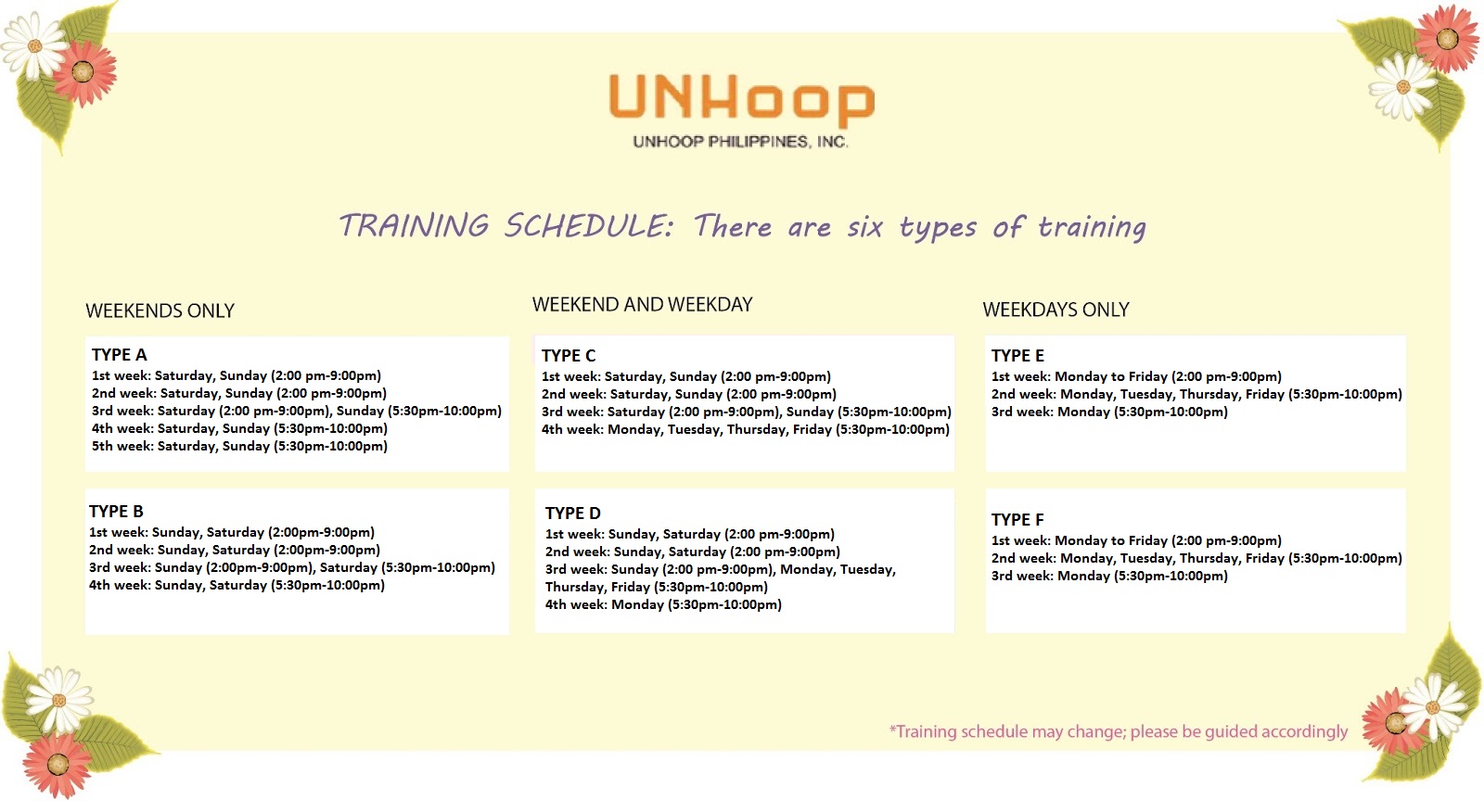 UNHoop
UNHOOP PHILIPPINES, INC.

TRAINING SCHEDULE: There are six types of training

WEEKENDS ONLY

TYPE A
1st week: Saturday, Sunday (2:00 pm-9:00pm)
2nd week: Saturday, Sunday (2:00 pm-9:00pm)
3rd week: Saturday (2:00 pm-9:00pm), Sunday (5:30pm-10:00pm)
4th week: Saturday, Sunday (5:30pm-10:00pm)
5th week: Saturday, Sunday (5:30pm-10:00pm)

TYPE B
1st week: Sunday, Saturday (2:00pm-9:00pm)
2nd week: Sunday, Saturday (2:00pm-9:00pm)
3rd week: Sunday (2:00pm-9:00pm), Saturday (5:30pm-10:00pm)
4th week: Sunday, Saturday (5:30pm-10:00pm)

WEEKEND AND WEEKDAY

TYPE C
1st week: Saturday, Sunday (2:00 pm-9:00pm)
2nd week: Saturday, Sunday (2:00 pm-9:00pm)
3rd week: Saturday (2:00 pm-9:00pm), Sunday (5:30pm-10:00pm)
4th week: Monday, Tuesday, Thursday, Friday (5:30pm-10:00pm)

TYPE D
1st week: Sunday, Saturday (2:00 pm-9:00pm)
2nd week: Sunday, Saturday (2:00 pm-9:00pm)
3rd week: Sunday (2:00 pm-9:00pm), Monday, Tuesday, Thursday, Friday (5:30pm-10:00pm)
4th week: Monday (5:30pm-10:00pm)

WEEKDAYS ONLY

TYPE E
1st week: Monday to Friday (2:00 pm-9:00pm)
2nd week: Monday, Tuesday, Thursday, Friday (5:30pm-10:00pm)
3rd week: Monday (5:30pm-10:00pm)

TYPE F
1st week: Monday to Friday (2:00 pm-9:00pm)
2nd week: Monday, Tuesday, Thursday, Friday (5:30pm-10:00pm)
3rd week: Monday (5:30pm-10:00pm)

*Training schedule may change; please be guided accordingly